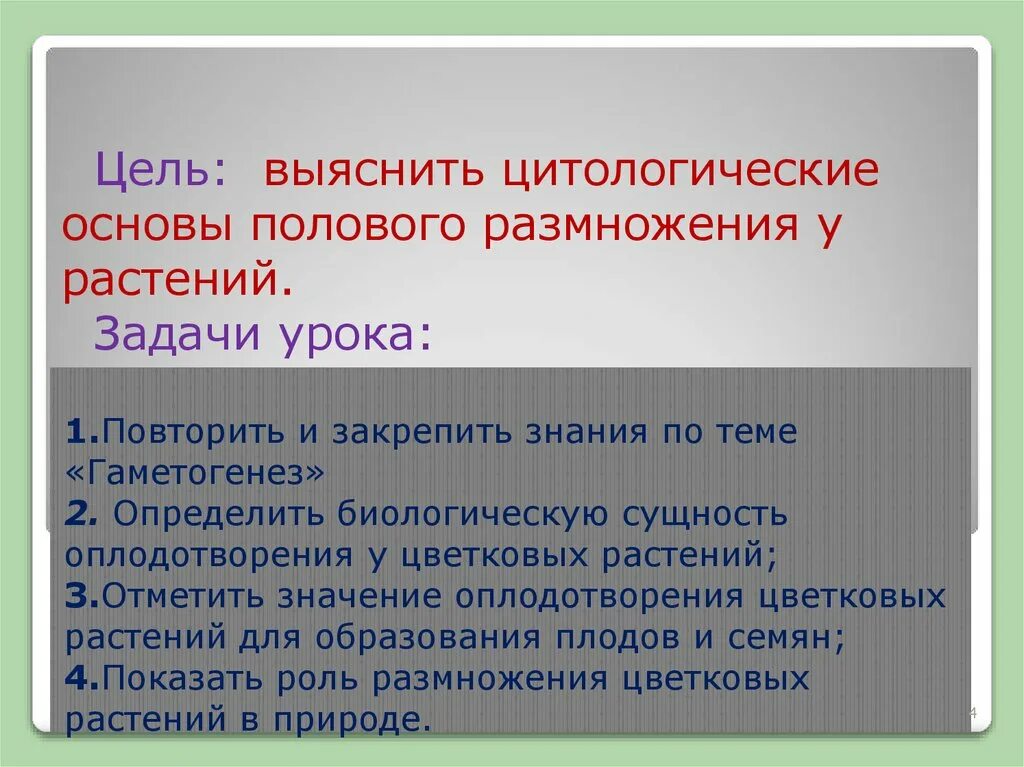 Цель: выяснить цитологические основы полового размножения у растений.

Задачи урока:

1.Повторить и закрепить знания по теме «Гаметогенез»
2. Определить биологическую сущность оплодотворения у цветковых растений;
3.Отметить значение оплодотворения цветковых растений для образования плодов и семян;
4.Показать роль размножения цветковых растений в природе.

4